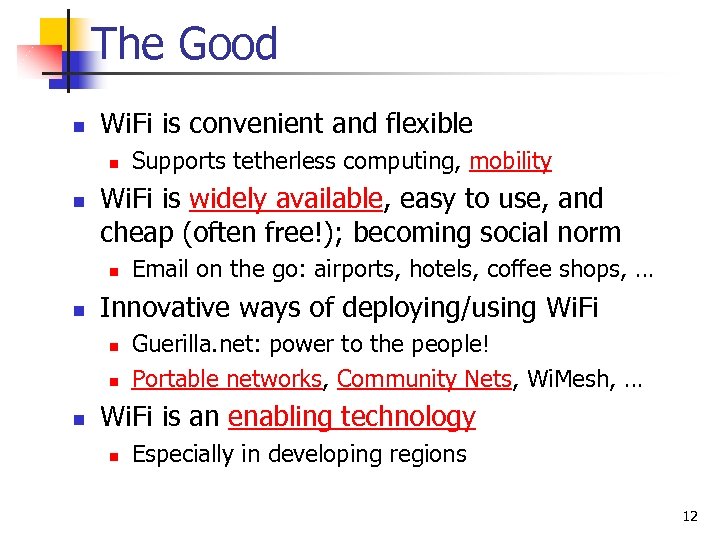 The Good

WiFi is convenient and flexible

Supports tetherless computing, mobility

WiFi is widely available, easy to use, and cheap (often free!); becoming social norm

Email on the go: airports, hotels, coffee shops, …

Innovative ways of deploying/using WiFi

Guerilla.net: power to the people!

Portable networks, Community Nets, WiMesh, …

WiFi is an enabling technology

Especially in developing regions

12